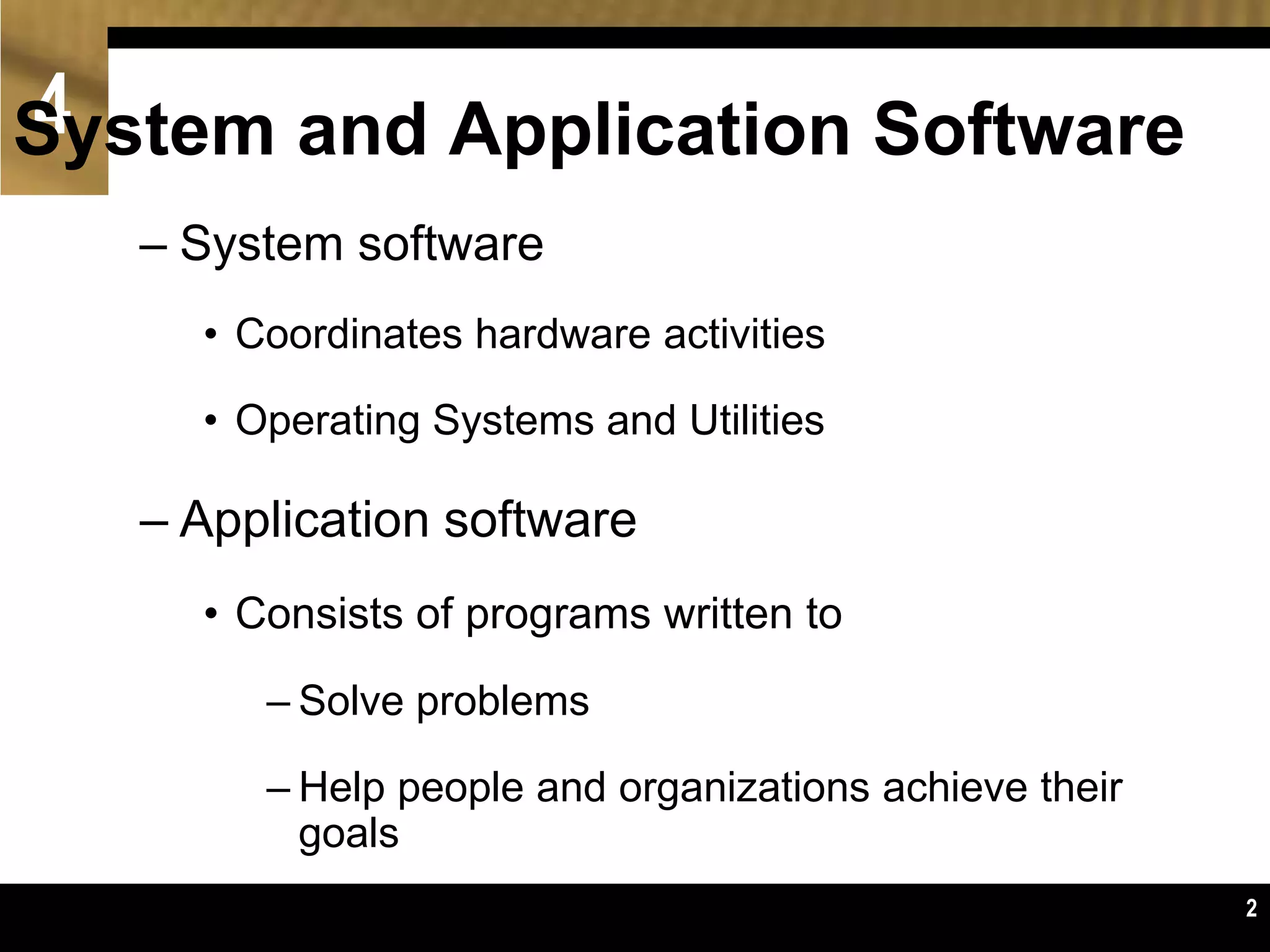 4

System and Application Software

– System software

• Coordinates hardware activities

• Operating Systems and Utilities

– Application software

• Consists of programs written to

– Solve problems

– Help people and organizations achieve their goals

2